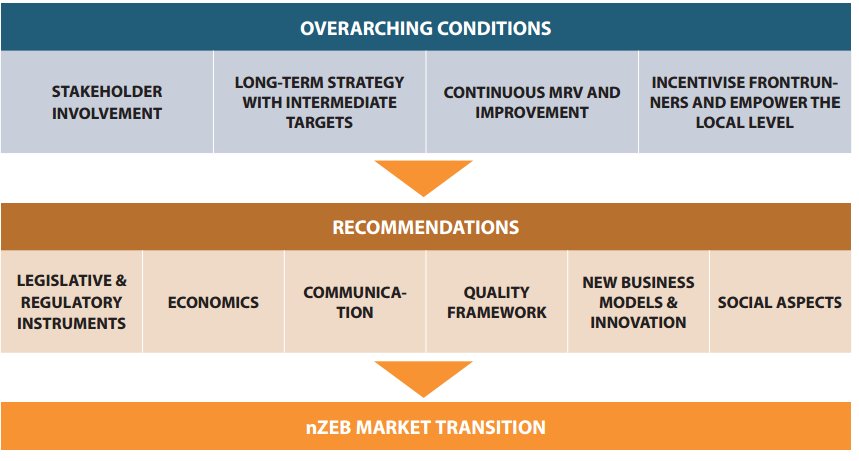 OVERARCHING CONDITIONS

STAKEHOLDER INVOLVEMENT

LONG-TERM STRATEGY WITH INTERMEDIATE TARGETS

CONTINUOUS MRV AND IMPROVEMENT

INCENTIVISE FRONTRUNNERS AND EMPOWER THE LOCAL LEVEL

RECOMMENDATIONS

LEGISLATIVE & REGULATORY INSTRUMENTS

ECONOMICS

COMMUNICATION

QUALITY FRAMEWORK

NEW BUSINESS MODELS & INNOVATION

SOCIAL ASPECTS

nZEB MARKET TRANSITION